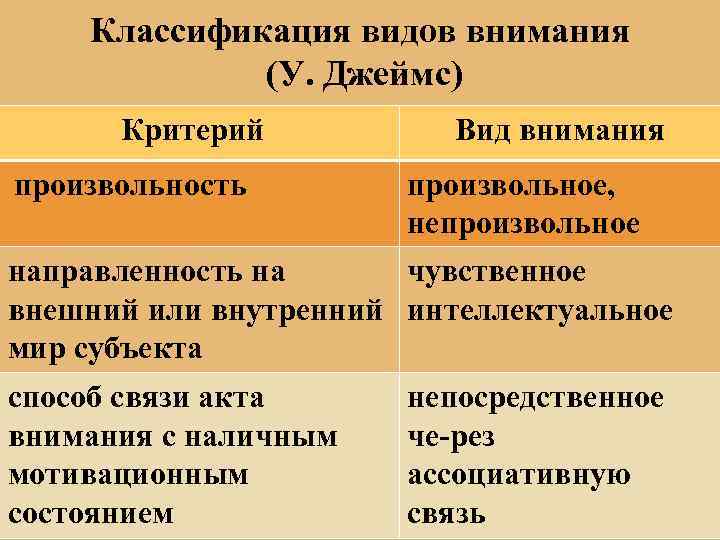 Классификация видов внимания (У. Джеймс)

| Критерий | Вид внимания |
|---|---|
| произвольность | произвольное, непроизвольное |
| направленность на внешний или внутренний мир субъекта | чувственное интеллектуальное |
| способ связи акта внимания с наличным мотивационным состоянием | непосредственное че-рез ассоциативную связь |